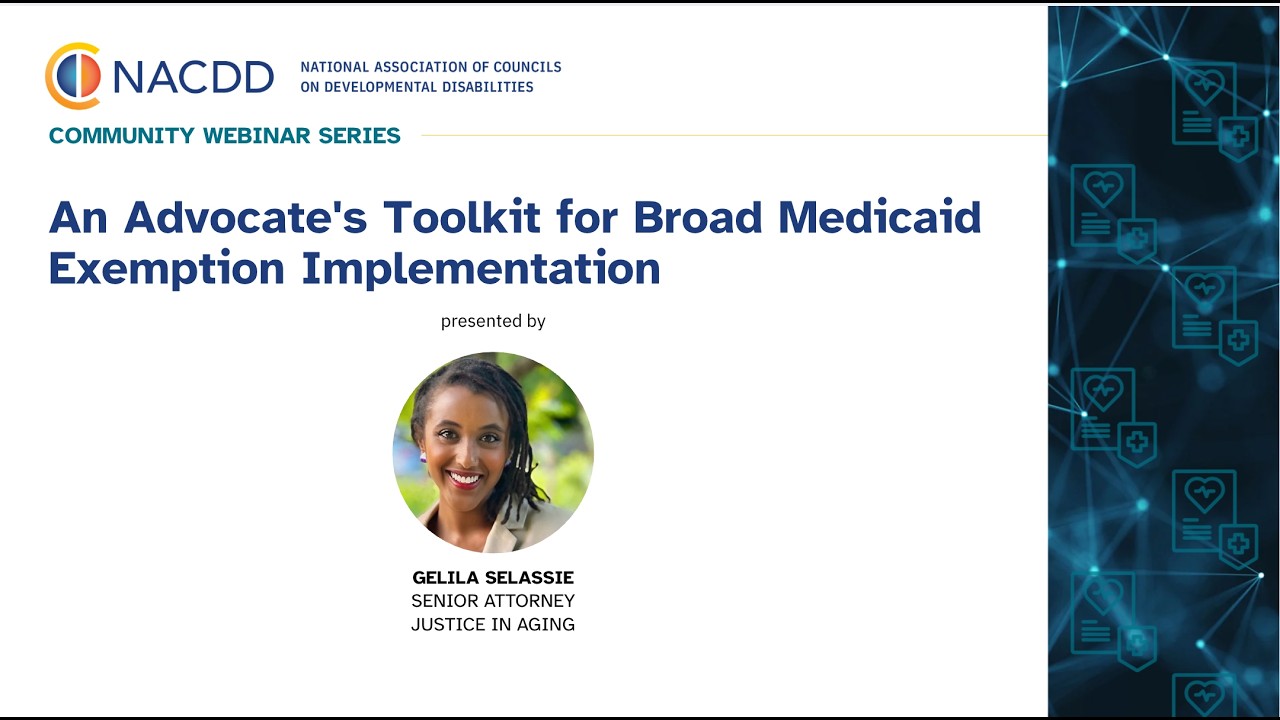 NACDD
NATIONAL ASSOCIATION OF COUNCILS ON DEVELOPMENTAL DISABILITIES

COMMUNITY WEBINAR SERIES

An Advocate's Toolkit for Broad Medicaid Exemption Implementation

presented by

GELILA SELASSIE
SENIOR ATTORNEY
JUSTICE IN AGING